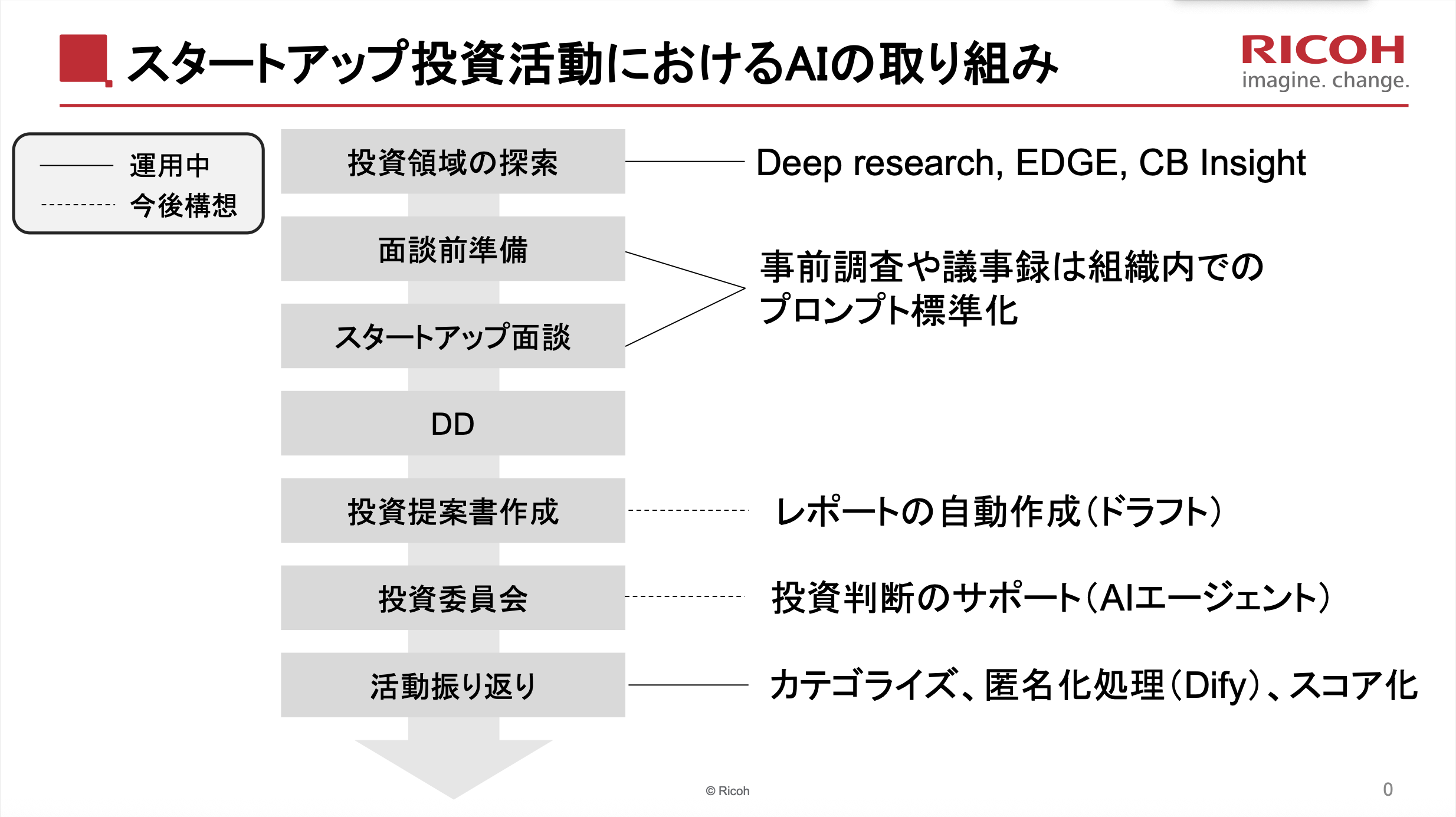 スタートアップ投資活動におけるAIの取り組み

RICOH
imagine. change.

運用中
今後構想

投資領域の探索

面談前準備

スタートアップ面談

DD

投資提案書作成

投資委員会

活動振り返り

Deep research, EDGE, CB Insight

事前調査や議事録は組織内でのプロンプト標準化

レポートの自動作成(ドラフト)

投資判断のサポート(AIエージェント)

カテゴライズ、匿名化処理(Dify)、スコア化

© Ricoh

0